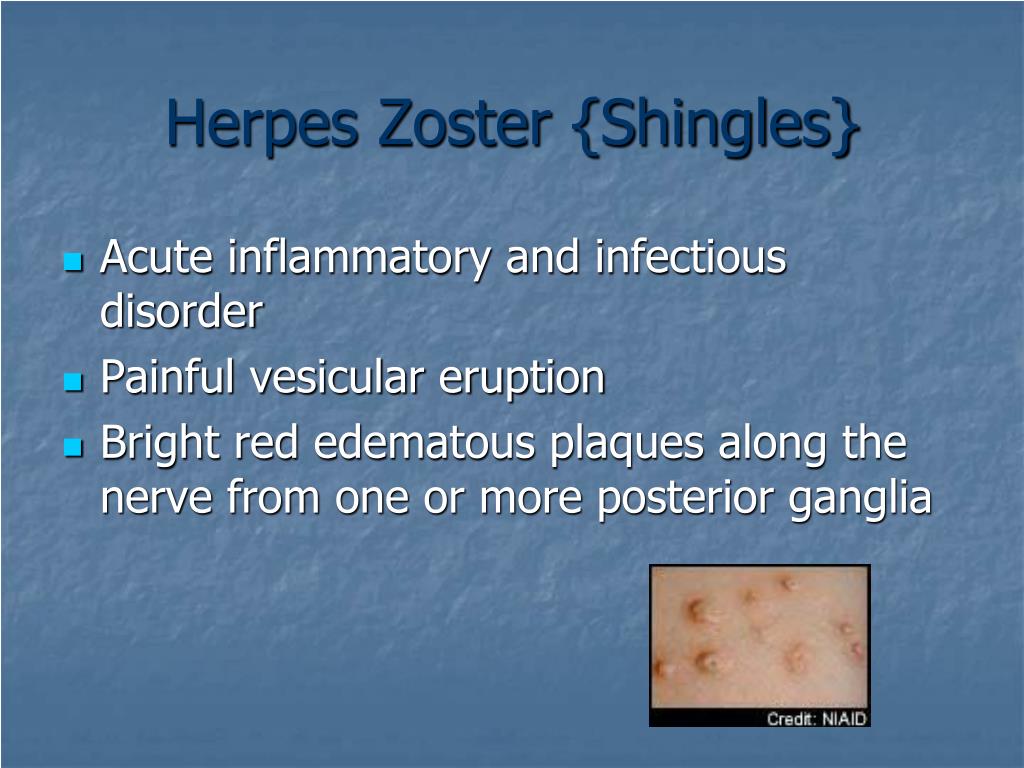 Herpes Zoster {Shingles}

- Acute inflammatory and infectious disorder
- Painful vesicular eruption
- Bright red edematous plaques along the nerve from one or more posterior ganglia

Credit: NIAID